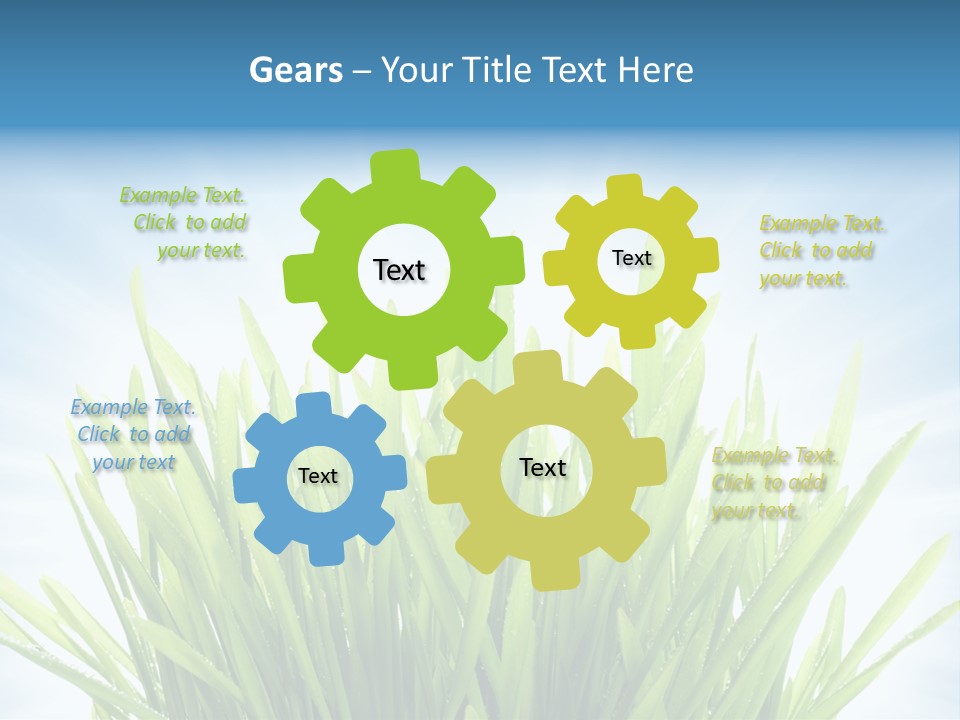 Gears – Your Title Text Here

Example Text. Click to add your text.

Text

Text

Example Text. Click to add your text.

Example Text. Click to add your text

Text

Text

Example Text. Click to add your text.